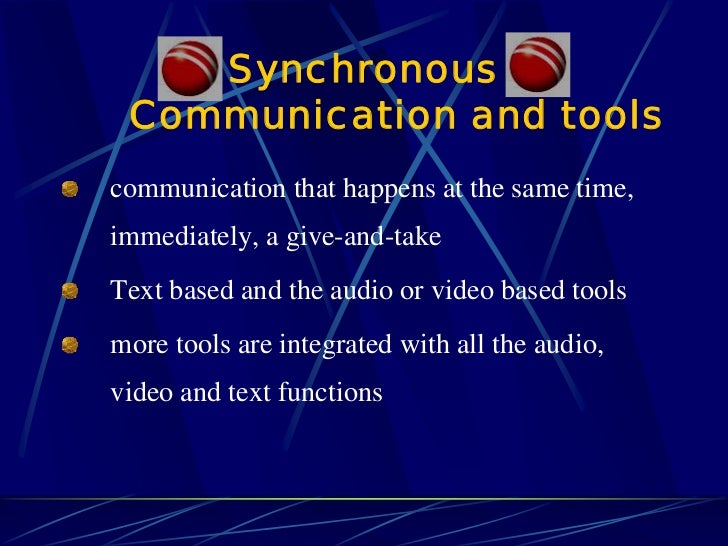 Synchronous Communication and tools

communication that happens at the same time, immediately, a give-and-take

Text based and the audio or video based tools

more tools are integrated with all the audio, video and text functions